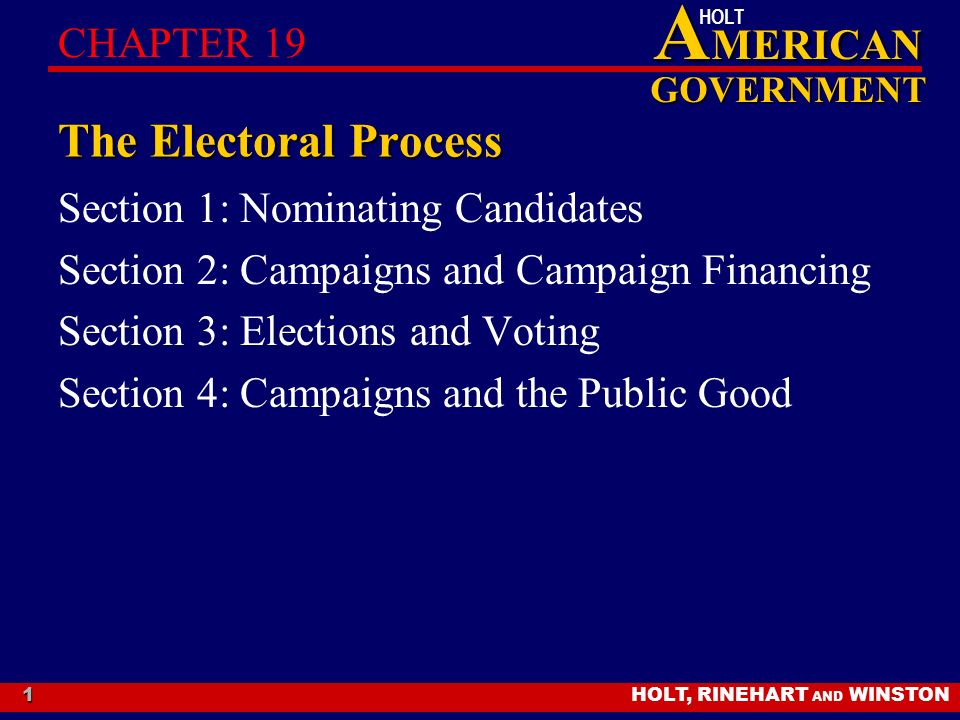 CHAPTER 19

HOLT
AMERICAN
GOVERNMENT

The Electoral Process

Section 1: Nominating Candidates

Section 2: Campaigns and Campaign Financing

Section 3: Elections and Voting

Section 4: Campaigns and the Public Good

1

HOLT, RINEHART AND WINSTON